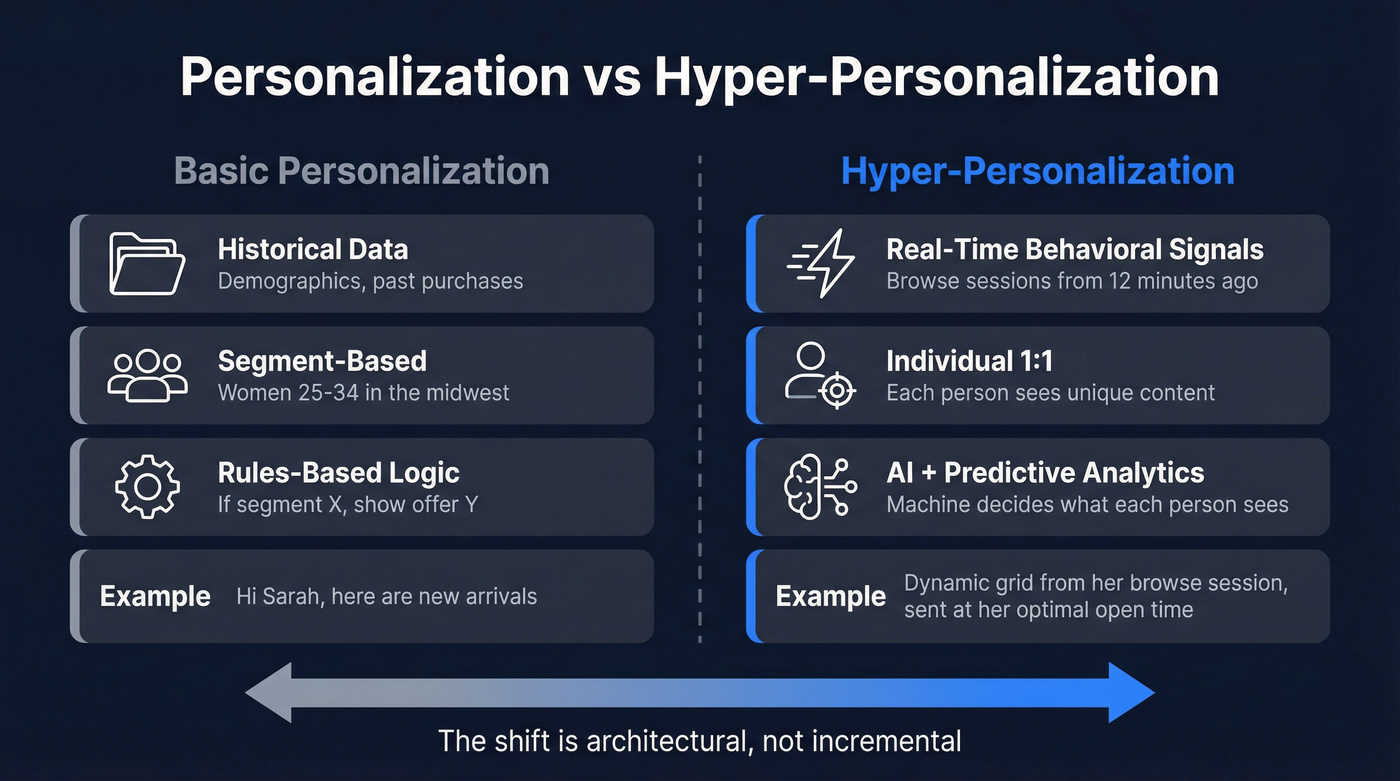 Personalization vs Hyper-Personalization

Basic Personalization

Historical Data
Demographics, past purchases

Segment-Based
Women 25-34 in the midwest

Rules-Based Logic
If segment X, show offer Y

Example Hi Sarah, here are new arrivals

Hyper-Personalization

Real-Time Behavioral Signals
Browse sessions from 12 minutes ago

Individual 1:1
Each person sees unique content

AI + Predictive Analytics
Machine decides what each person sees

Example Dynamic grid from her browse session, sent at her optimal open time

The shift is architectural, not incremental